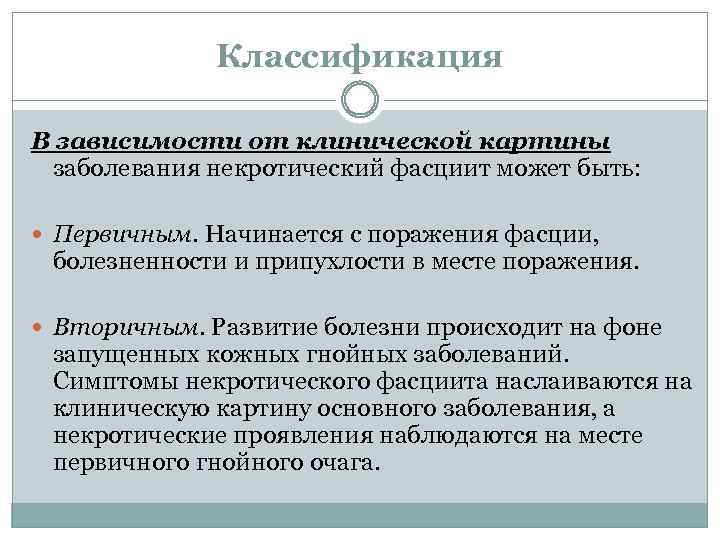 Классификация

В зависимости от клинической картины заболевания некротический фасциит может быть:

Первичным. Начинается с поражения фасции, болезненности и припухлости в месте поражения.

Вторичным. Развитие болезни происходит на фоне запущенных кожных гнойных заболеваний. Симптомы некротического фасциита наслаиваются на клиническую картину основного заболевания, а некротические проявления наблюдаются на месте первичного гнойного очага.